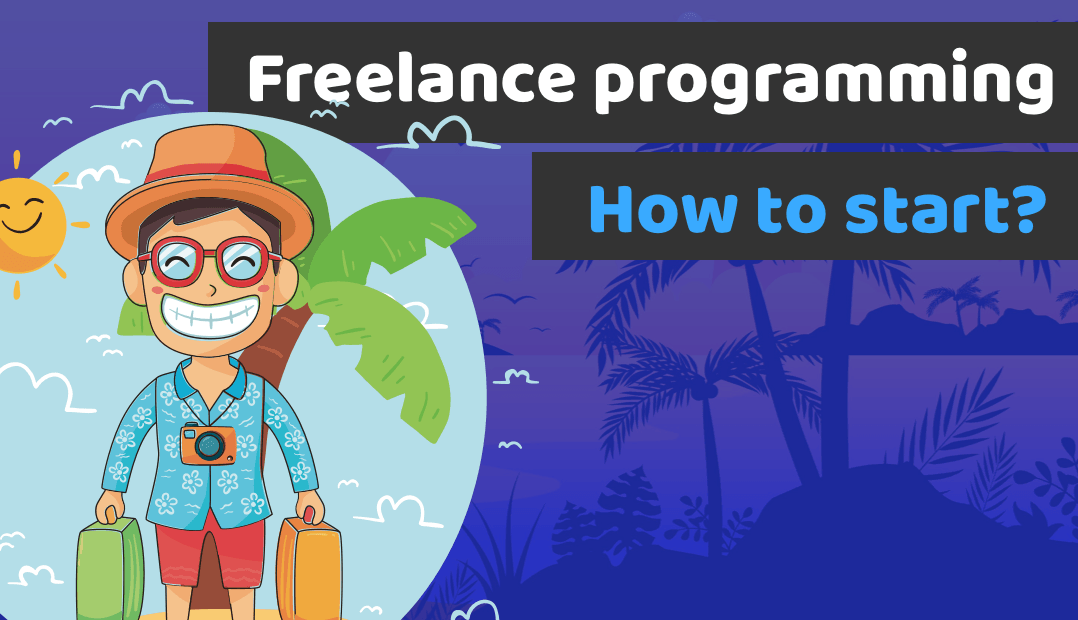 Freelance programming

How to start?